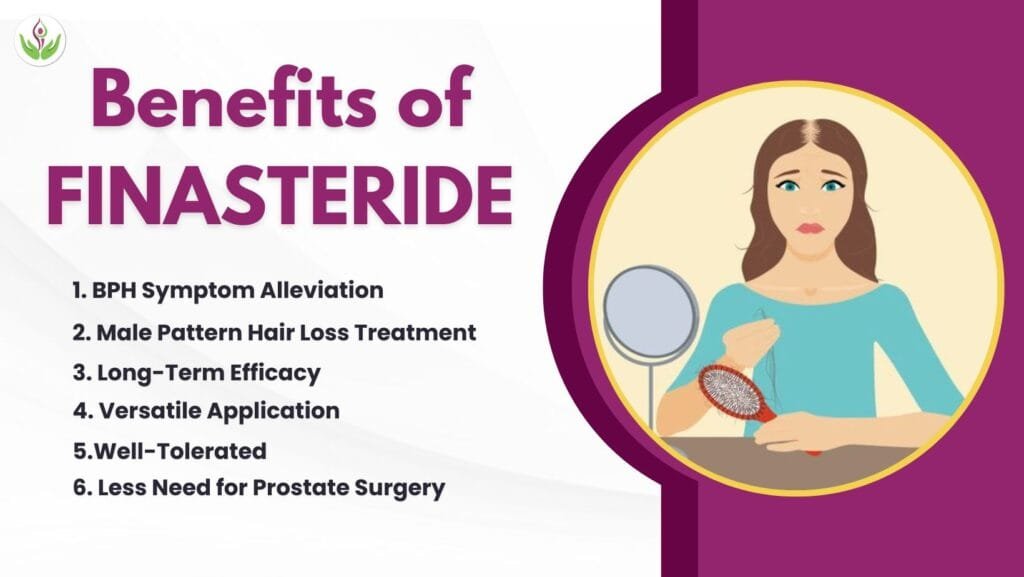 Benefits of FINASTERIDE

1. BPH Symptom Alleviation
2. Male Pattern Hair Loss Treatment
3. Long-Term Efficacy
4. Versatile Application
5.Well-Tolerated
6. Less Need for Prostate Surgery